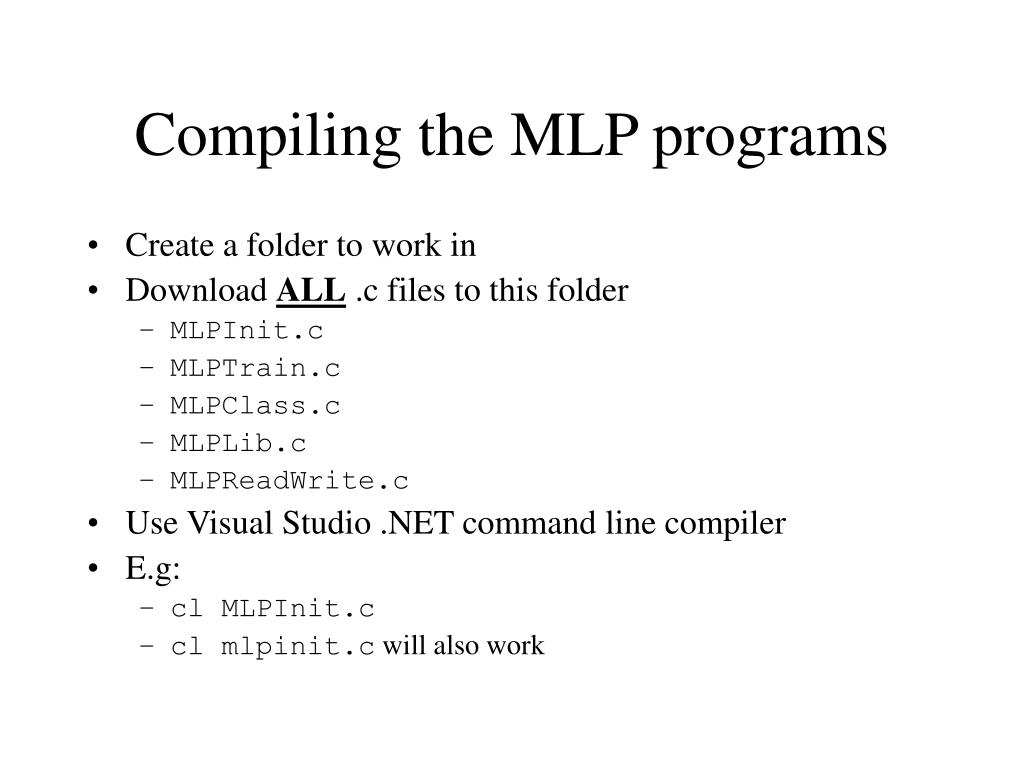 Compiling the MLP programs

• Create a folder to work in
• Download ALL .c files to this folder
– MLPInit.c
– MLPTrain.c
– MLPClass.c
– MLPLib.c
– MLPReadWrite.c
• Use Visual Studio .NET command line compiler
• E.g:
– cl MLPInit.c
– cl mlpinit.c will also work